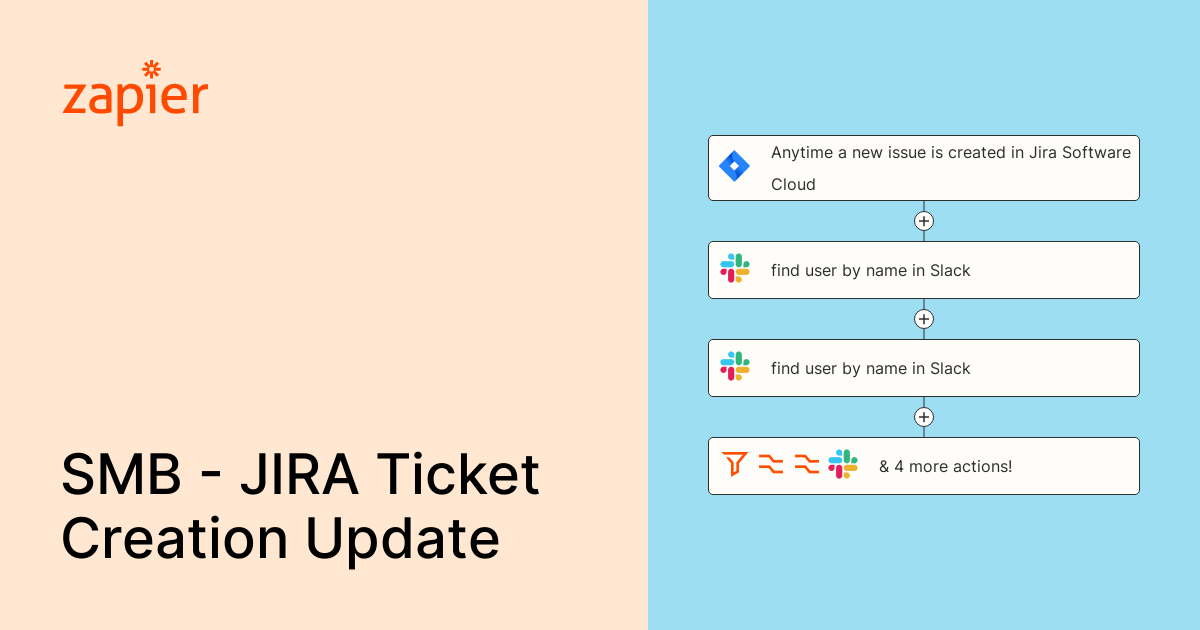 zapier

SMB - JIRA Ticket Creation Update

Anytime a new issue is created in Jira Software Cloud

find user by name in Slack

find user by name in Slack

& 4 more actions!